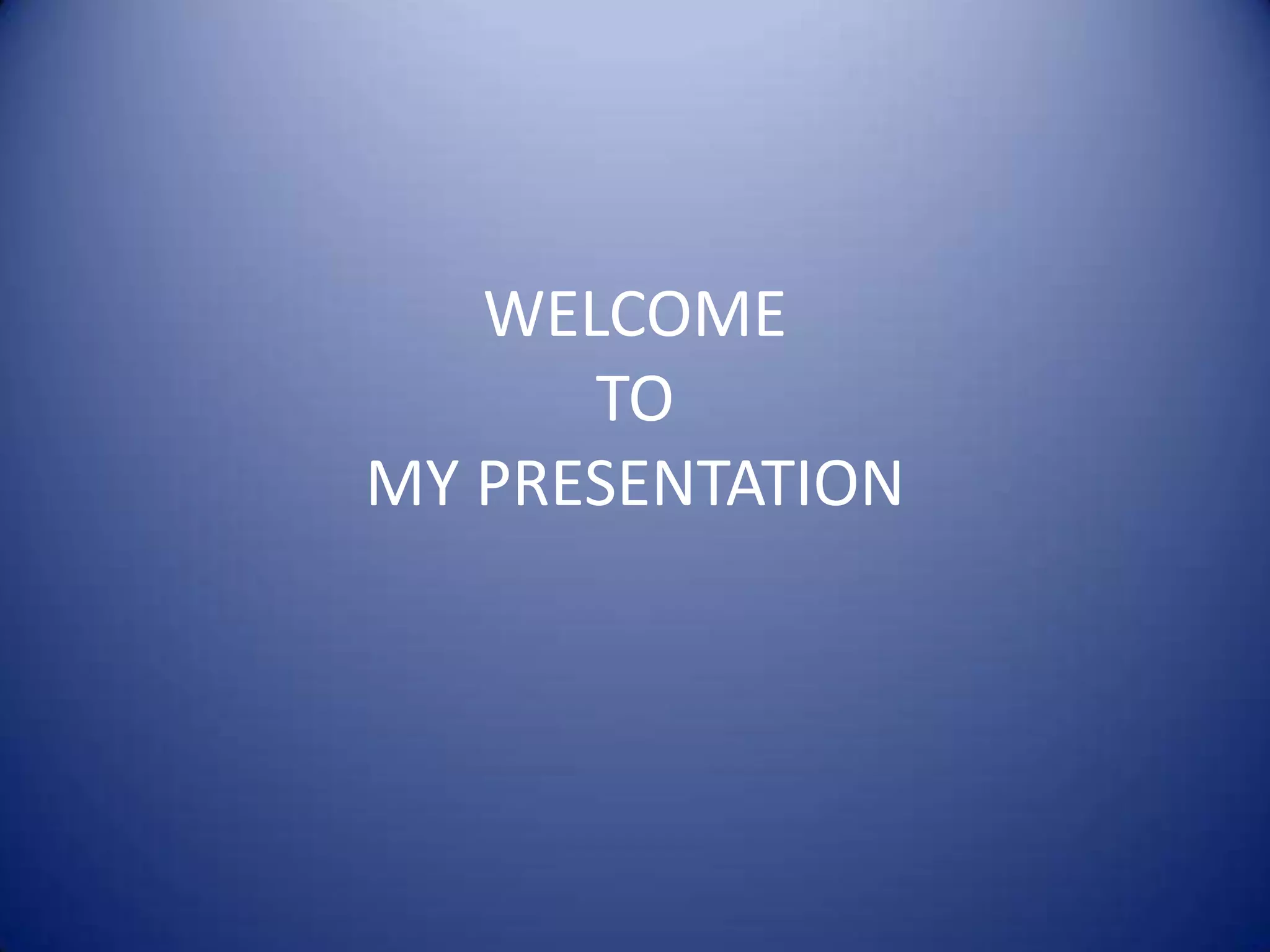 WELCOME
TO
MY PRESENTATION